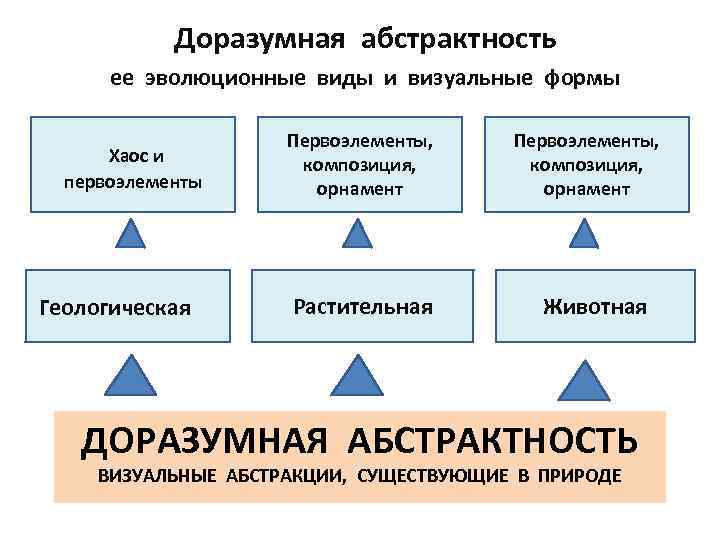 Доразумная абстрактность
ее эволюционные виды и визуальные формы

Хаос и первоэлементы

Первоэлементы, композиция, орнамент

Первоэлементы, композиция, орнамент

Геологическая

Растительная

Животная

ДОРАЗУМНАЯ АБСТРАКТНОСТЬ
ВИЗУАЛЬНЫЕ АБСТРАКЦИИ, СУЩЕСТВУЮЩИЕ В ПРИРОДЕ